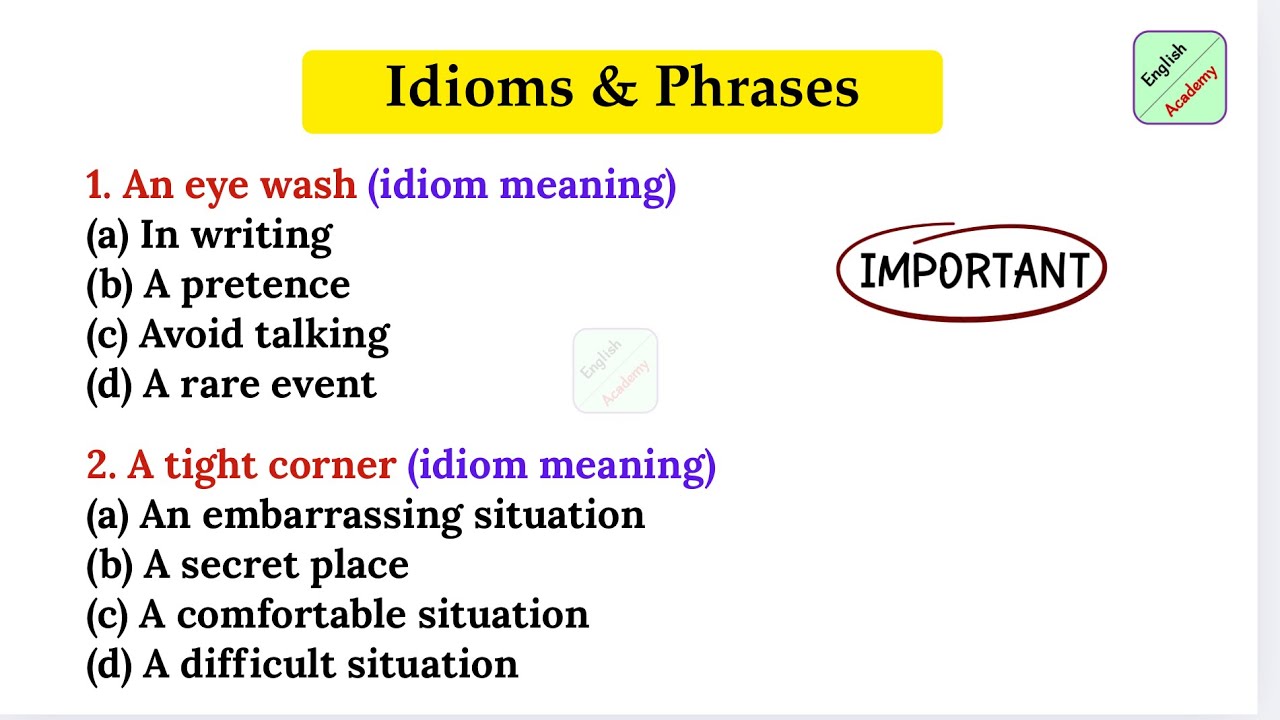 Idioms & Phrases

English Academy

1. An eye wash (idiom meaning)
(a) In writing
(b) A pretence
(c) Avoid talking
(d) A rare event

IMPORTANT

English Academy

2. A tight corner (idiom meaning)
(a) An embarrassing situation
(b) A secret place
(c) A comfortable situation
(d) A difficult situation